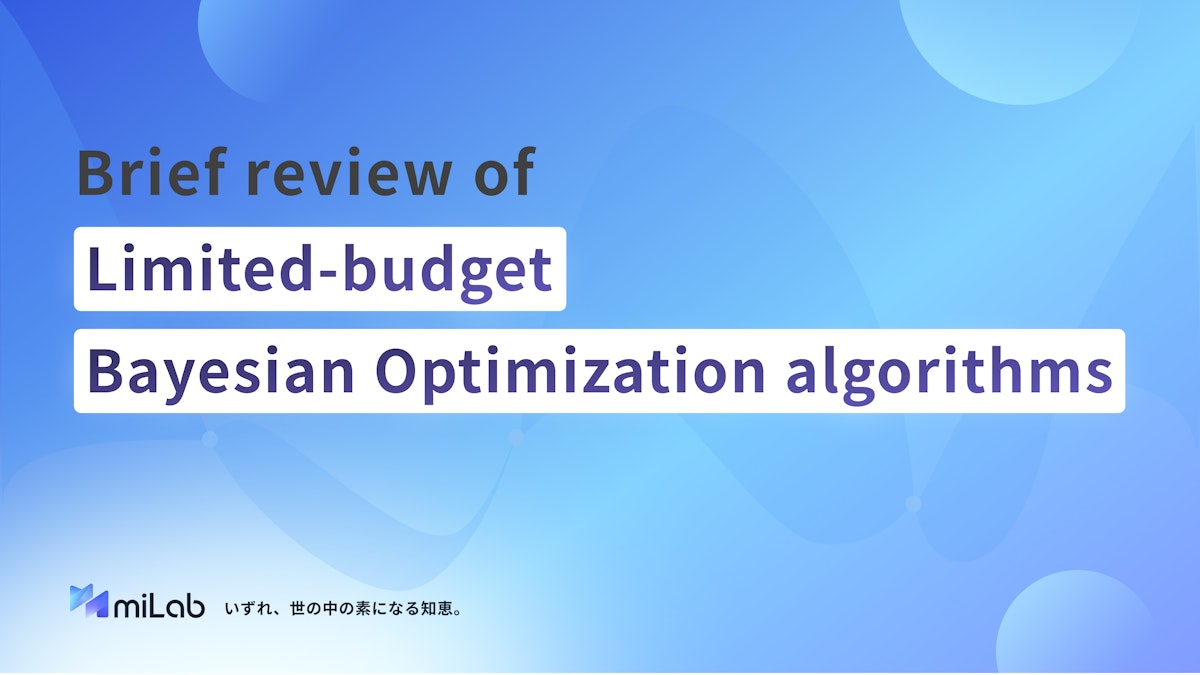 Brief review of

Limited-budget

Bayesian Optimization algorithms

miLab いずれ、世の中の素になる知恵。